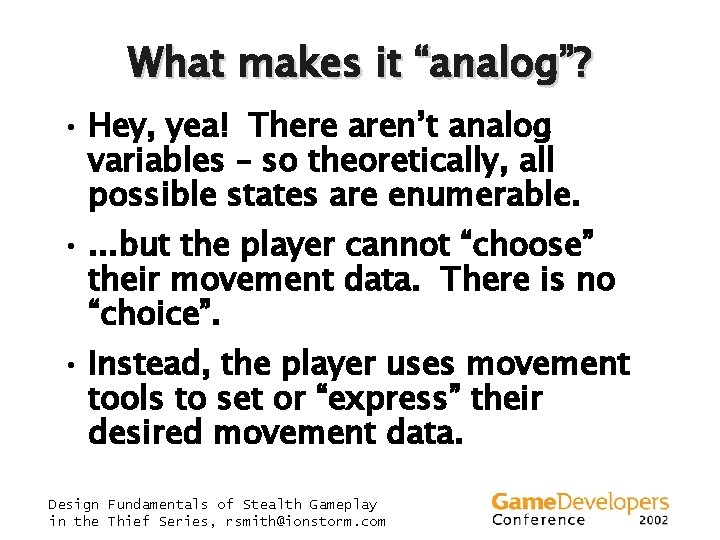 What makes it “analog”?

• Hey, yea! There aren’t analog variables – so theoretically, all possible states are enumerable.

• …but the player cannot “choose” their movement data. There is no “choice”.

• Instead, the player uses movement tools to set or “express” their desired movement data.

Design Fundamentals of Stealth Gameplay in the Thief Series, rsmith@ionstorm.com

GameDevelopers Conference 2002